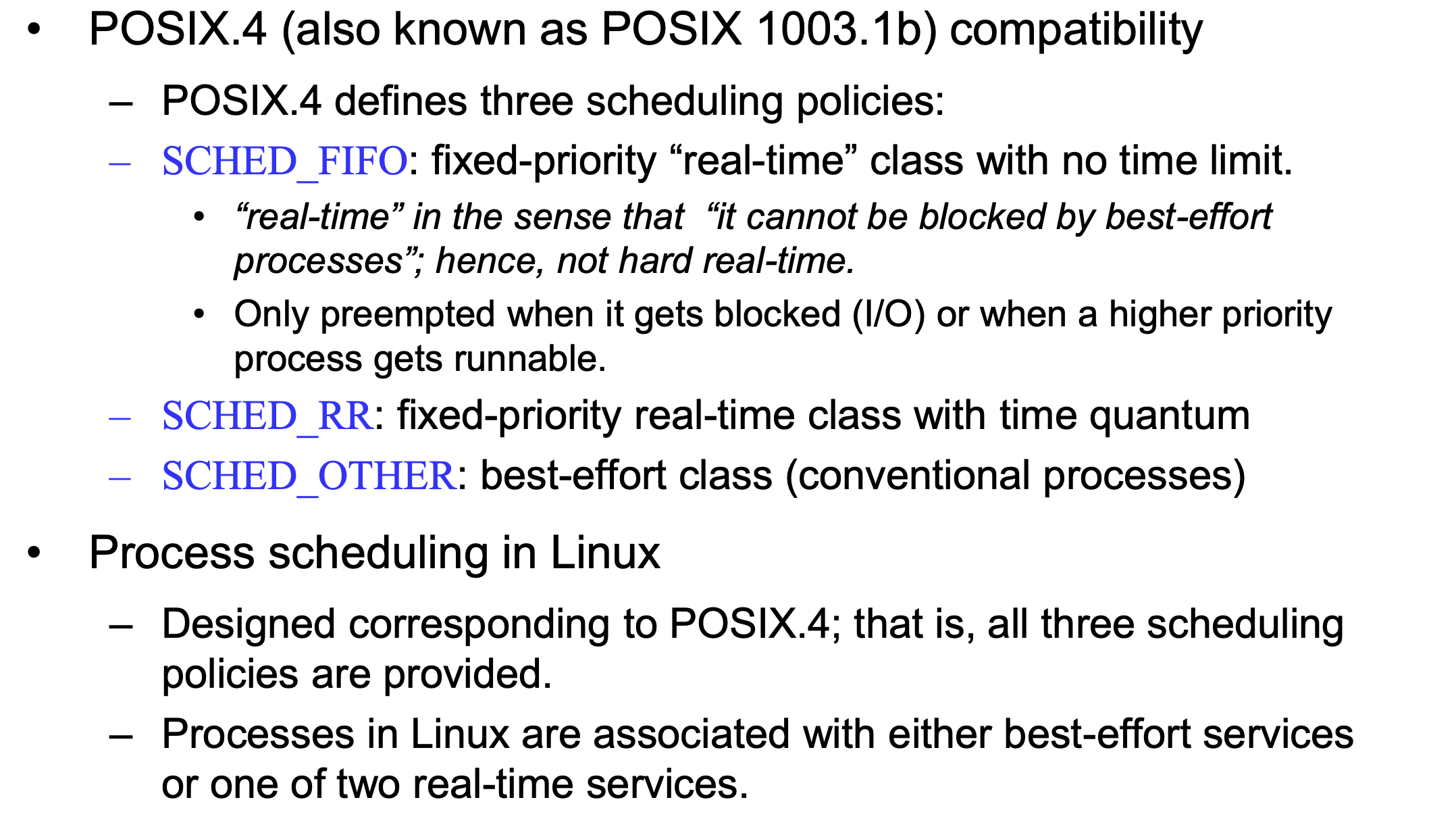 • POSIX.4 (also known as POSIX 1003.1b) compatibility

– POSIX.4 defines three scheduling policies:

– SCHED_FIFO: fixed-priority “real-time” class with no time limit.

• “real-time” in the sense that “it cannot be blocked by best-effort processes”; hence, not hard real-time.

• Only preempted when it gets blocked (I/O) or when a higher priority process gets runnable.

– SCHED_RR: fixed-priority real-time class with time quantum

– SCHED_OTHER: best-effort class (conventional processes)

• Process scheduling in Linux

– Designed corresponding to POSIX.4; that is, all three scheduling policies are provided.

– Processes in Linux are associated with either best-effort services or one of two real-time services.